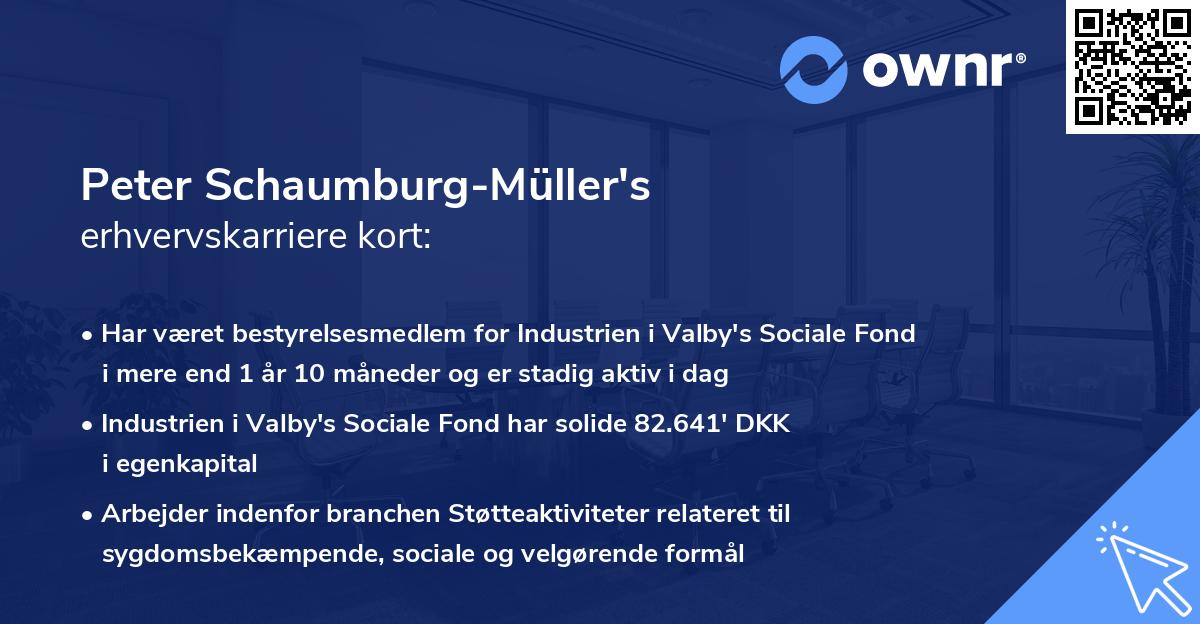 ownr®

Peter Schaumburg-Müller's
erhvervskarriere kort:

• Har været bestyrelsesmedlem for Industrien i Valby's Sociale Fond i mere end 1 år 10 måneder og er stadig aktiv i dag

• Industrien i Valby's Sociale Fond har solide 82.641' DKK i egenkapital

• Arbejder indenfor branchen Støtteaktiviteter relateret til sygdomsbekæmpende, sociale og velgørende formål